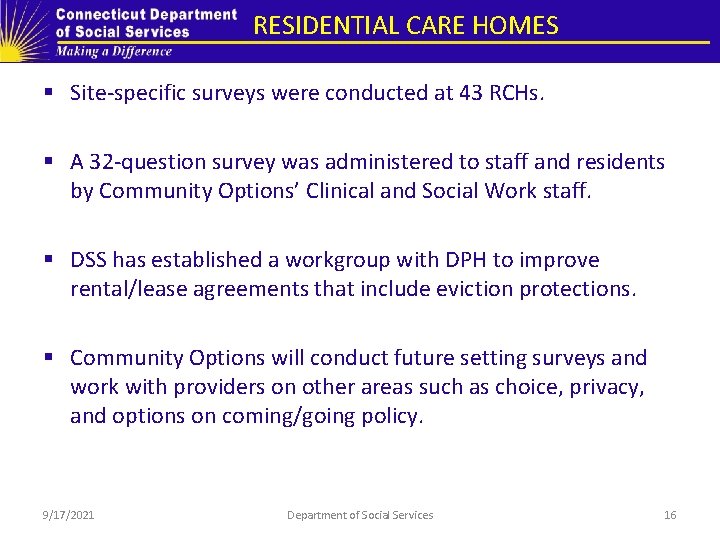 Connecticut Department of Social Services
Making a Difference

RESIDENTIAL CARE HOMES

▪ Site-specific surveys were conducted at 43 RCHs.

▪ A 32-question survey was administered to staff and residents by Community Options' Clinical and Social Work staff.

▪ DSS has established a workgroup with DPH to improve rental/lease agreements that include eviction protections.

▪ Community Options will conduct future setting surveys and work with providers on other areas such as choice, privacy, and options on coming/going policy.

9/17/2021
Department of Social Services
16